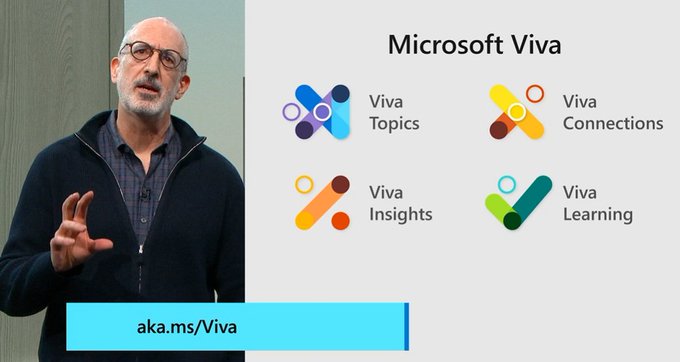 Microsoft Viva

Viva Topics

Viva Connections

Viva Insights

Viva Learning

aka.ms/Viva